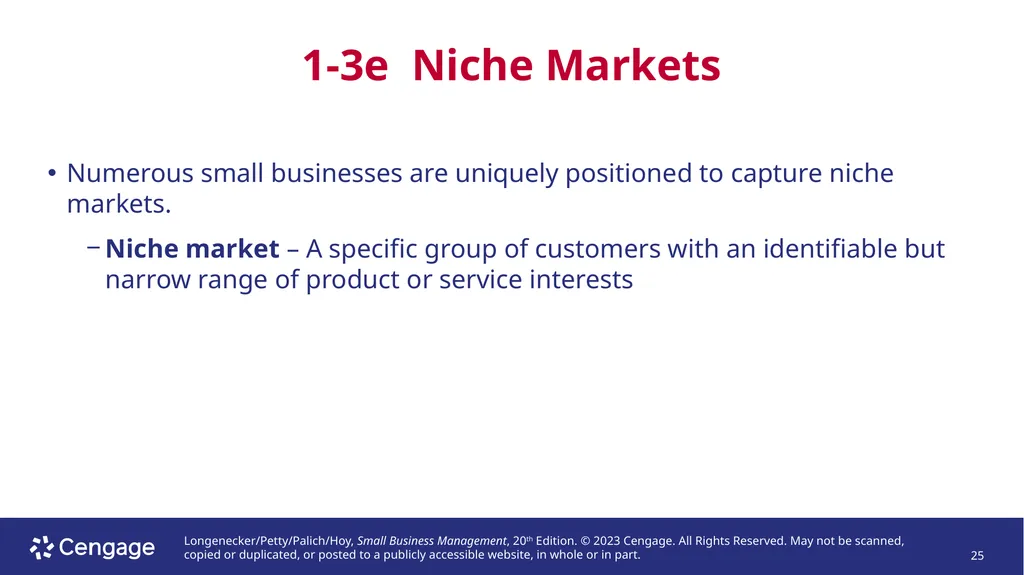 1-3e Niche Markets

• Numerous small businesses are uniquely positioned to capture niche markets.

– Niche market – A specific group of customers with an identifiable but narrow range of product or service interests

Cengage

Longenecker/Petty/Palich/Hoy, Small Business Management, 20th Edition. © 2023 Cengage. All Rights Reserved. May not be scanned, copied or duplicated, or posted to a publicly accessible website, in whole or in part.

25